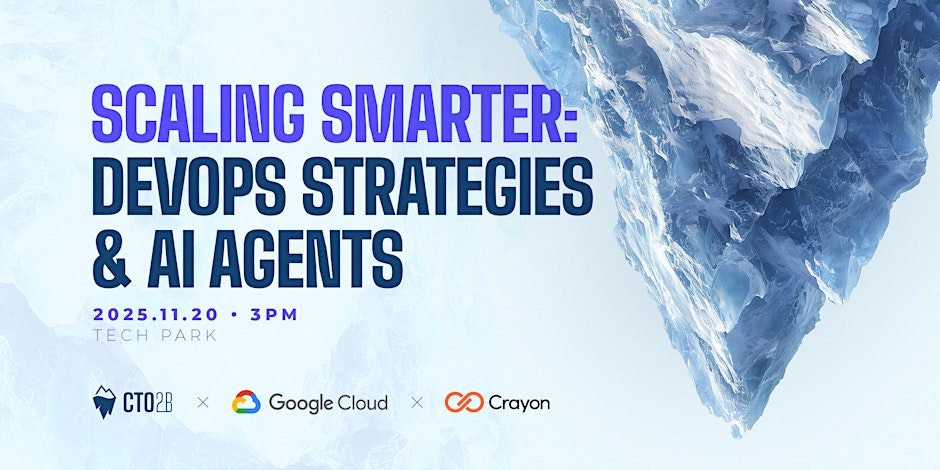 SCALING SMARTER:
DEVOPS STRATEGIES
& AI AGENTS

2025.11.20 • 3PM
TECH PARK

CTO2B × Google Cloud × Crayon